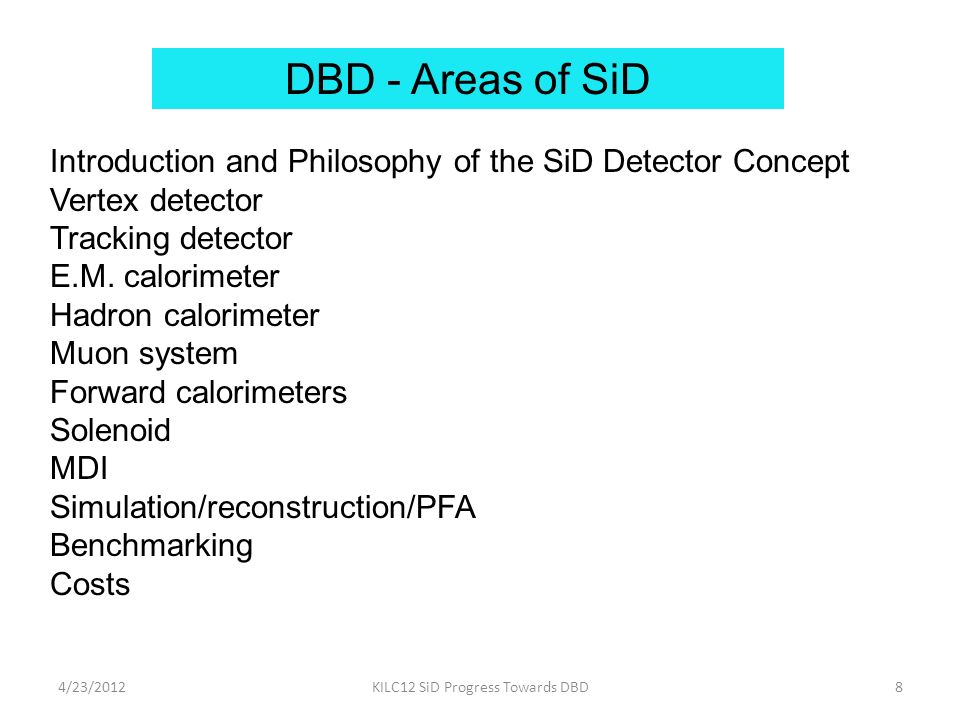 DBD - Areas of SiD

Introduction and Philosophy of the SiD Detector Concept
Vertex detector
Tracking detector
E.M. calorimeter
Hadron calorimeter
Muon system
Forward calorimeters
Solenoid
MDI
Simulation/reconstruction/PFA
Benchmarking
Costs

4/23/2012 KILC12 SiD Progress Towards DBD 8